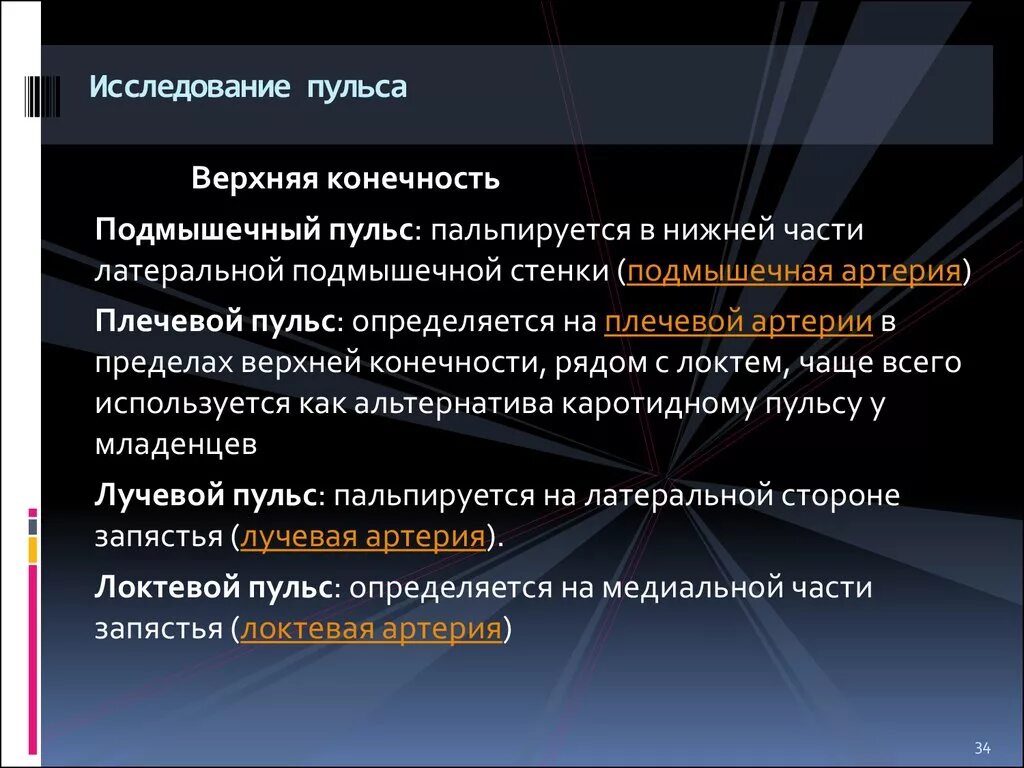 Исследование пульса

Верхняя конечность

Подмышечный пульс: пальпируется в нижней части латеральной подмышечной стенки (подмышечная артерия)

Плечевой пульс: определяется на плечевой артерии в пределах верхней конечности, рядом с локтем, чаще всего используется как альтернатива каротидному пульсу у младенцев

Лучевой пульс: пальпируется на латеральной стороне запястья (лучевая артерия).

Локтевой пульс: определяется на медиальной части запястья (локтевая артерия)

34